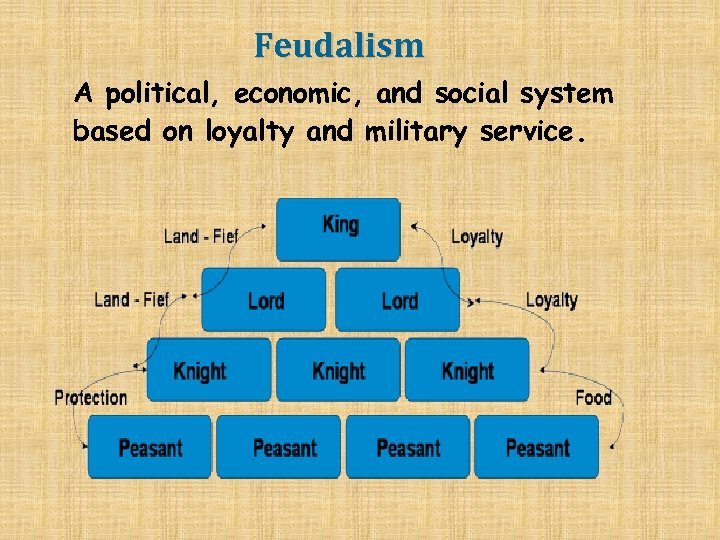 Feudalism

A political, economic, and social system based on loyalty and military service.

Land - Fief
King
Loyalty
Land - Fief
Lord
Lord
Loyalty
Knight
Knight
Knight
Protection
Food
Peasant
Peasant
Peasant
Peasant